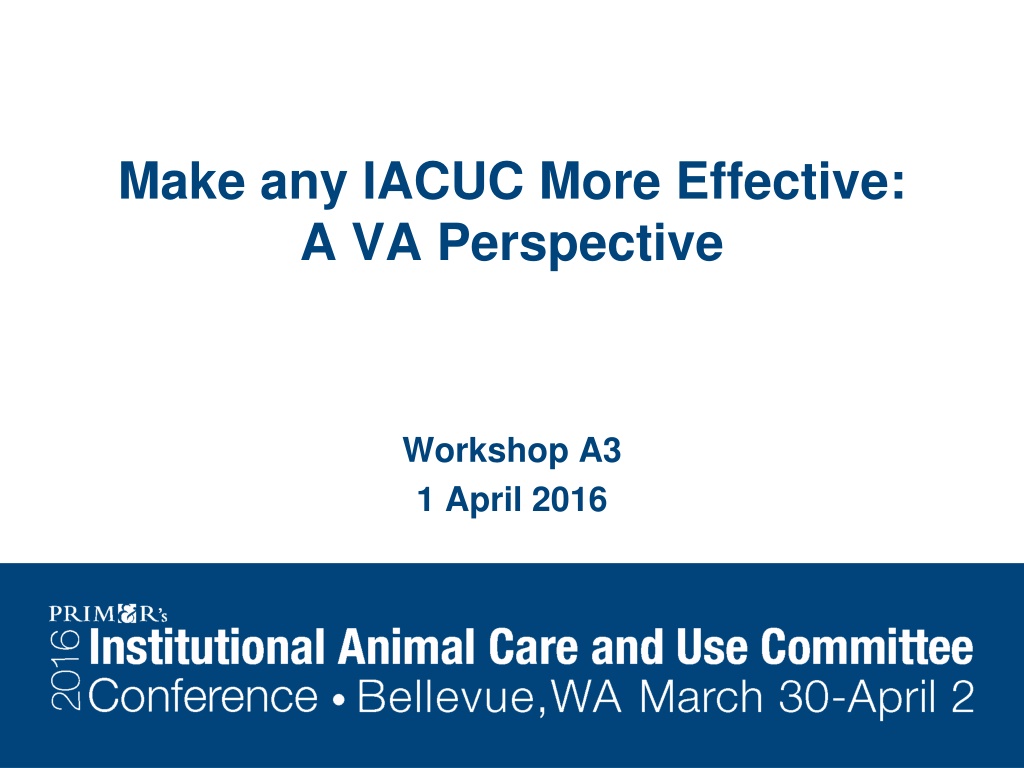 Make any IACUC More Effective:
A VA Perspective

Workshop A3
1 April 2016

PRIM&R's
2016
Institutional Animal Care and Use Committee
Conference • Bellevue, WA March 30-April 2